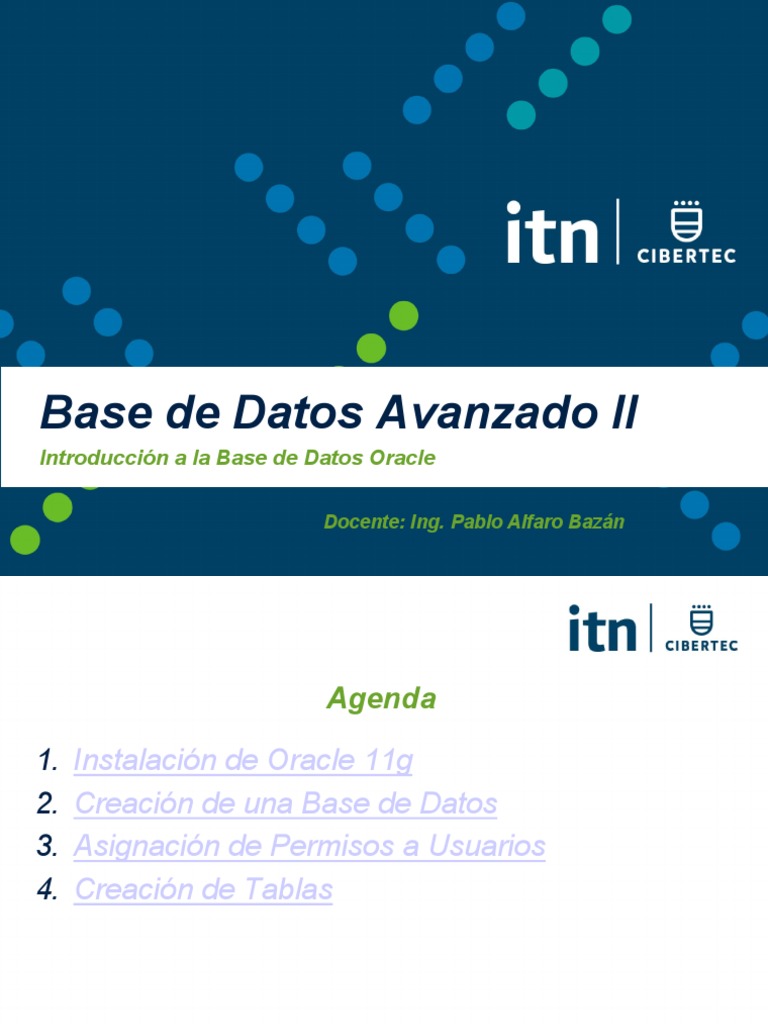 itn | CIBERTEC

Base de Datos Avanzado II

Introducción a la Base de Datos Oracle

Docente: Ing. Pablo Alfaro Bazán

itn | CIBERTEC

Agenda

1. Instalación de Oracle 11g
2. Creación de una Base de Datos
3. Asignación de Permisos a Usuarios
4. Creación de Tablas